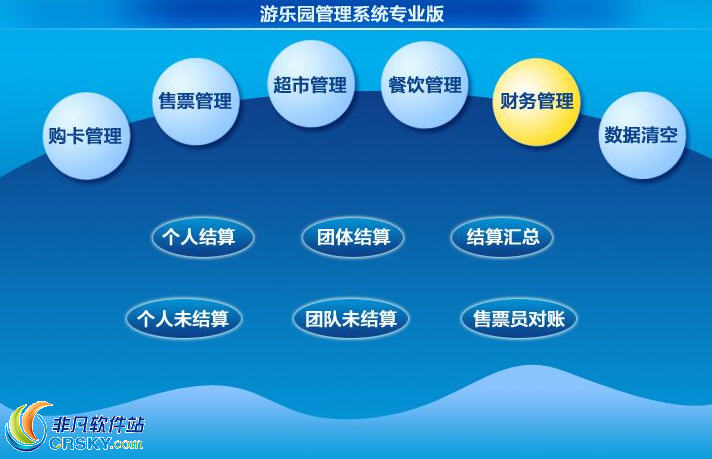 游乐园管理系统专业版

购卡管理

售票管理

超市管理

餐饮管理

财务管理

数据清空

个人结算

团体结算

结算汇总

个人未结算

团队未结算

售票员对账

非凡软件站
CRSKY.com